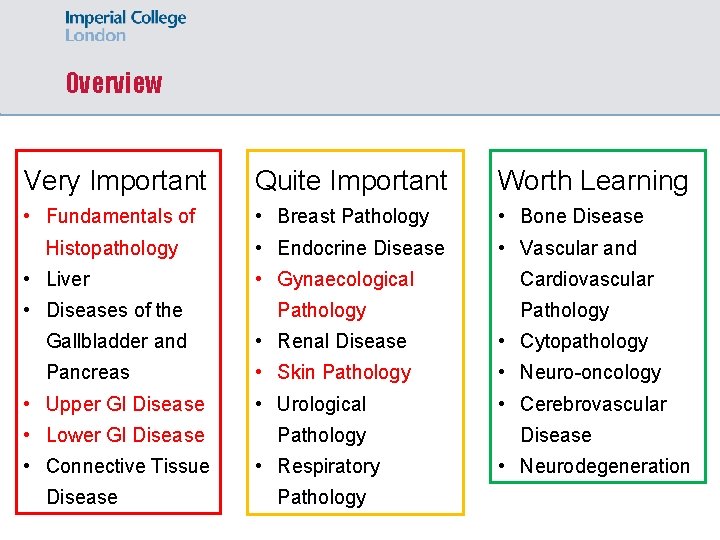 Imperial College
London

Overview

Very Important
• Fundamentals of Histopathology
• Liver
• Diseases of the Gallbladder and Pancreas
• Upper GI Disease
• Lower GI Disease
• Connective Tissue Disease

Quite Important
• Breast Pathology
• Endocrine Disease
• Gynaecological Pathology
• Renal Disease
• Skin Pathology
• Urological Pathology
• Respiratory Pathology

Worth Learning
• Bone Disease
• Vascular and Cardiovascular Pathology
• Cytopathology
• Neuro-oncology
• Cerebrovascular Disease
• Neurodegeneration